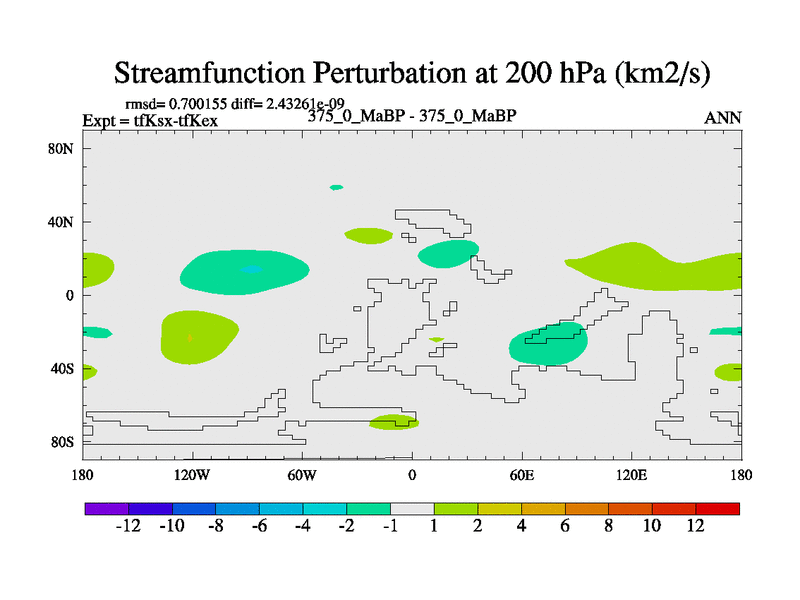 Streamfunction Perturbation at 200 hPa (km2/s)

rmsd= 0.700155 diff= 2.43261e-09
Expt = tfKsx-tfKex
375_0_MaBP - 375_0_MaBP
ANN

80N
40N
0
40S
80S

180
120W
60W
0
60E
120E
180

-12
-10
-8
-6
-4
-2
-1
1
2
4
6
8
10
12